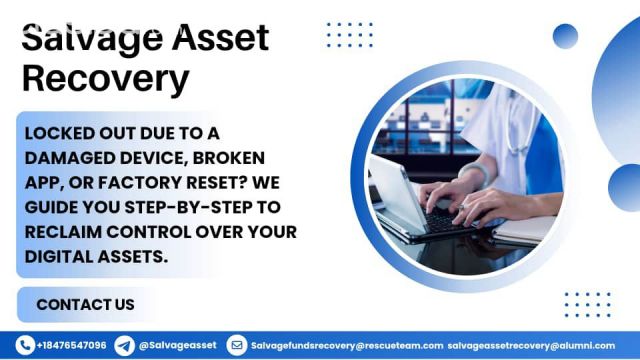 Salvage Asset Recovery

LOCKED OUT DUE TO A DAMAGED DEVICE, BROKEN APP, OR FACTORY RESET? WE GUIDE YOU STEP-BY-STEP TO RECLAIM CONTROL OVER YOUR DIGITAL ASSETS.

CONTACT US

+18476547096 @Salvageasset Salvagefundsrecovery@rescueteam.com salvageassetrecovery@alumni.com